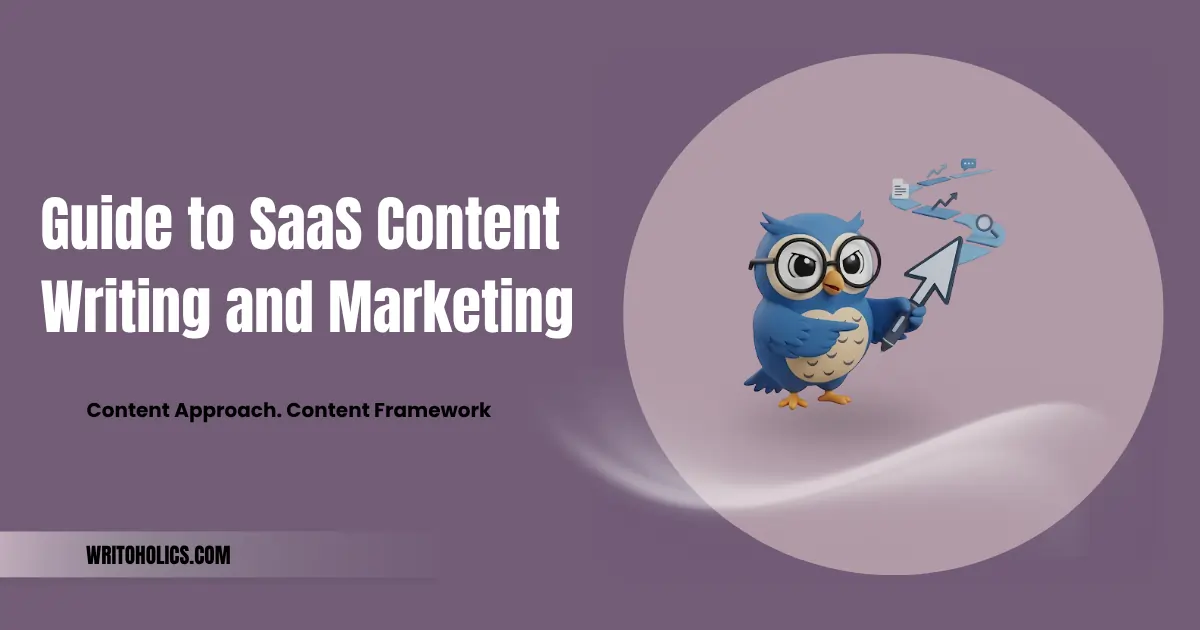 Guide to SaaS Content Writing and Marketing

Content Approach. Content Framework

WRITOHOLICS.COM